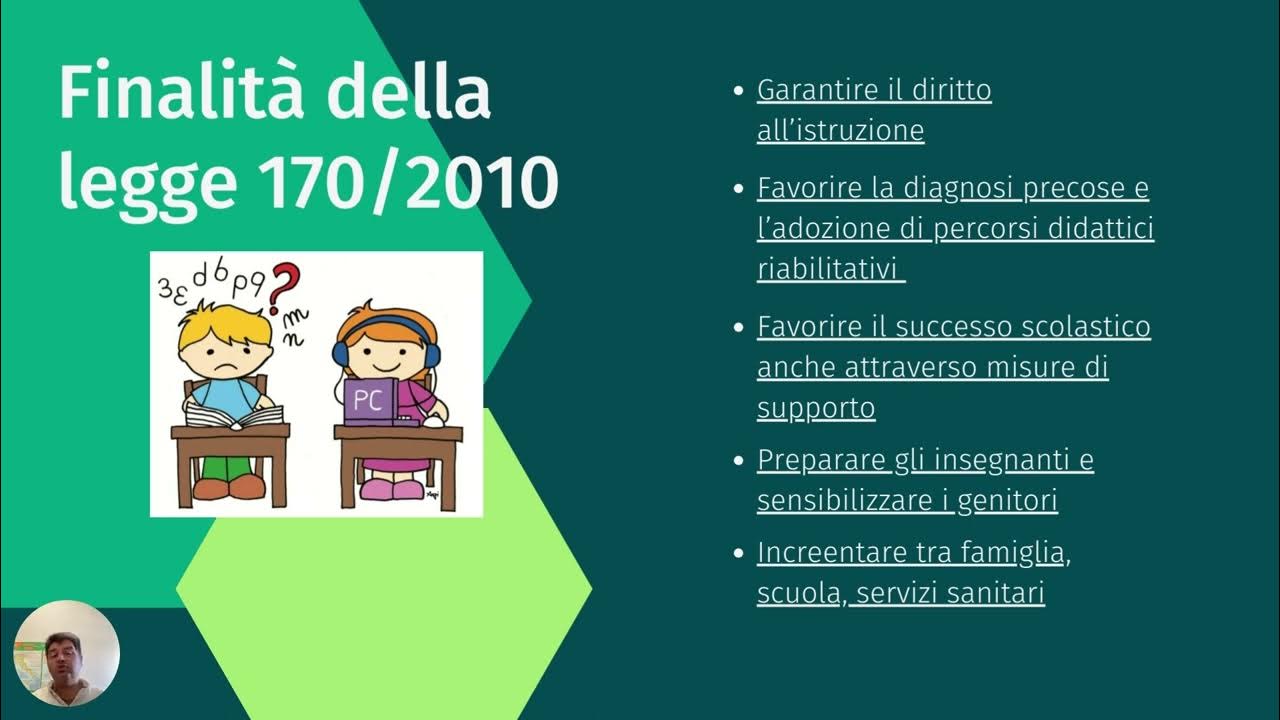 Finalità della legge 170/2010

3ε d b p 9 ?
m
n

PC

• Garantire il diritto all'istruzione
• Favorire la diagnosi precose e l'adozione di percorsi didattici riabilitativi
• Favorire il successo scolastico anche attraverso misure di supporto
• Preparare gli insegnanti e sensibilizzare i genitori
• Increentare tra famiglia, scuola, servizi sanitari